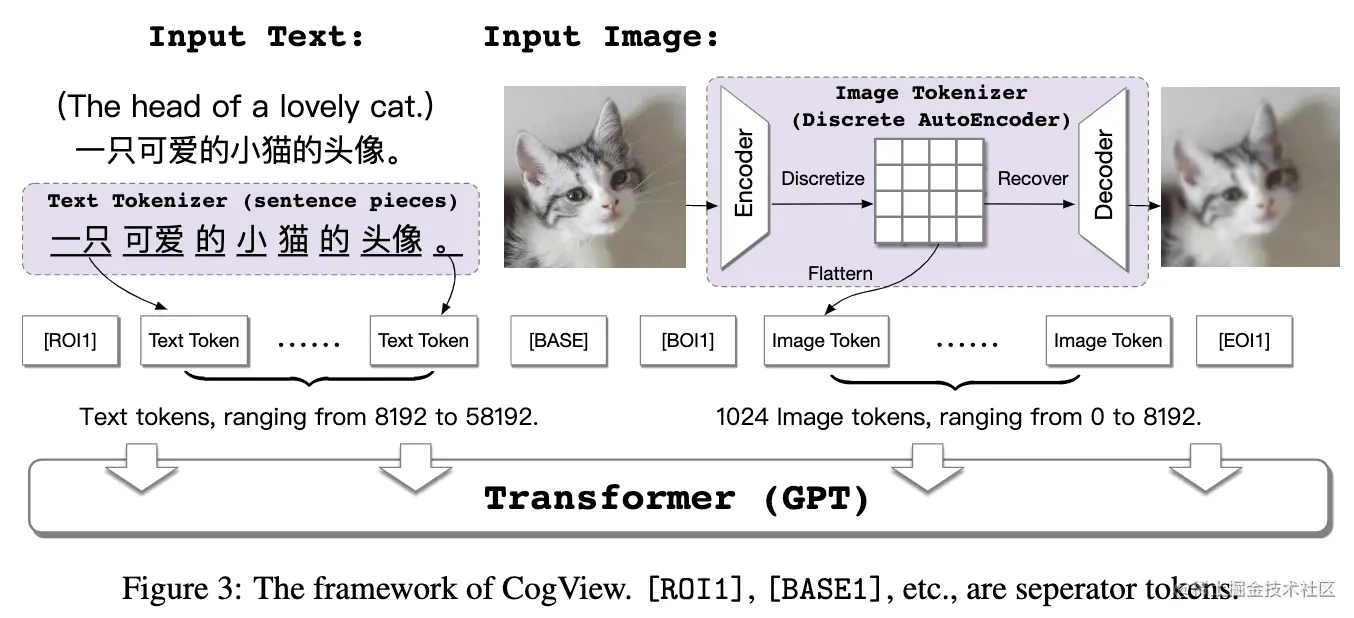 Input Text:

Input Image:

(The head of a lovely cat.)
一只可爱的小猫的头像。

Text Tokenizer (sentence pieces)
一只 可爱 的 小 猫 的 头像 。

Image Tokenizer
(Discrete AutoEncoder)

Encoder

Discretize

Recover

Decoder

Flattern

[ROI1]

Text Token

......

Text Token

[BASE]

[BOI1]

Image Token

......

Image Token

[EOI1]

Text tokens, ranging from 8192 to 58192.

1024 Image tokens, ranging from 0 to 8192.

Transformer (GPT)

Figure 3: The framework of CogView. [ROI1], [BASE1], etc., are seperator tokens.

@稀土掘金技术社区